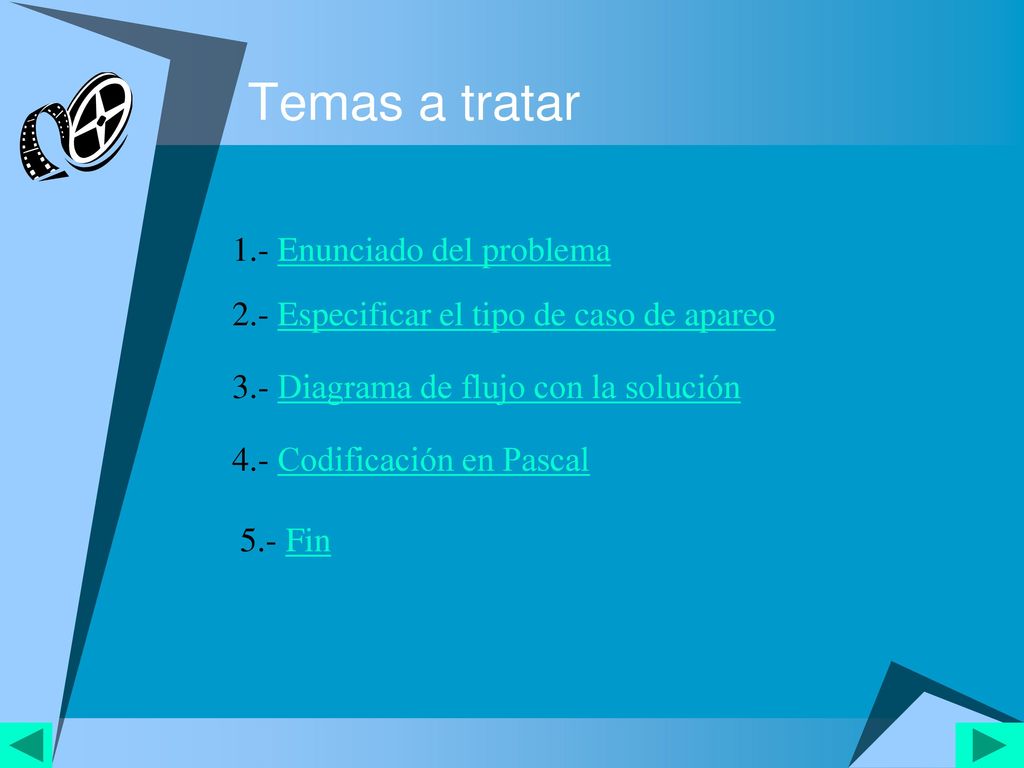 Temas a tratar

1.- Enunciado del problema

2.- Especificar el tipo de caso de apareo

3.- Diagrama de flujo con la solución

4.- Codificación en Pascal

5.- Fin